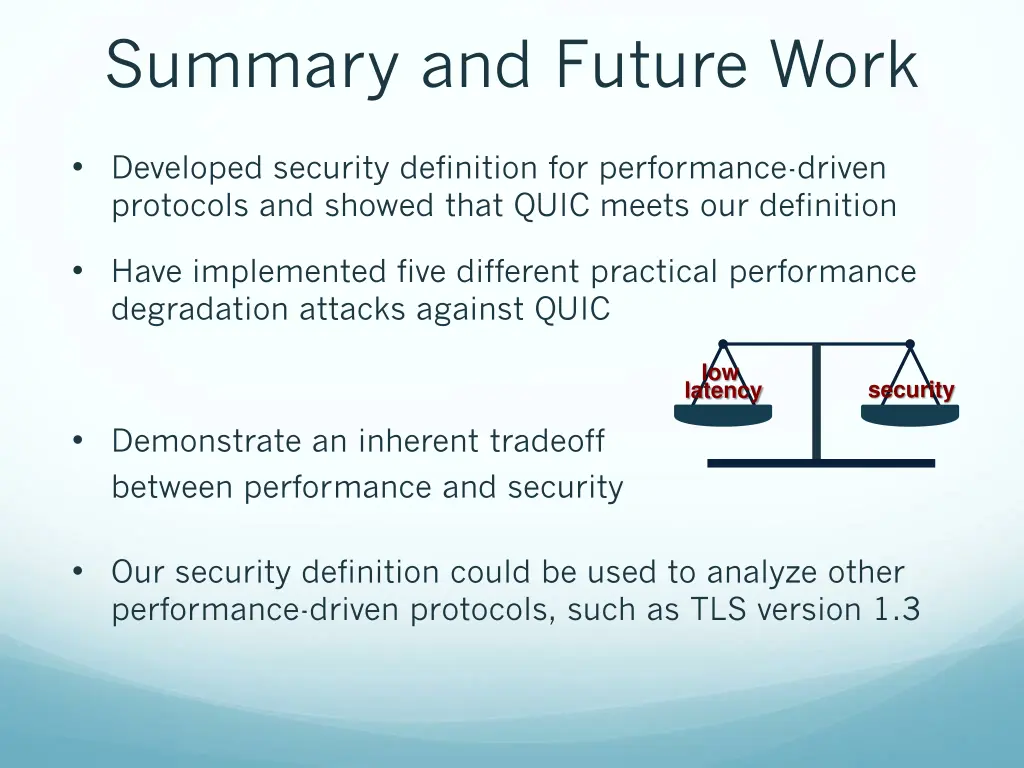 Summary and Future Work

• Developed security definition for performance-driven protocols and showed that QUIC meets our definition

• Have implemented five different practical performance degradation attacks against QUIC

low latency

security

• Demonstrate an inherent tradeoff between performance and security

• Our security definition could be used to analyze other performance-driven protocols, such as TLS version 1.3